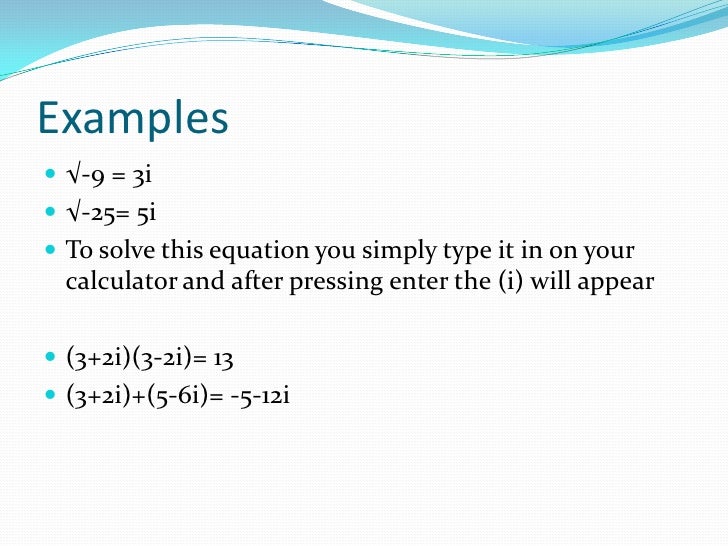 Examples

- $\sqrt{-9} = 3i$
- $\sqrt{-25}= 5i$
- To solve this equation you simply type it in on your calculator and after pressing enter the (i) will appear

- $(3+2i)(3-2i)= 13$
- $(3+2i)+(5-6i)= -5-12i$